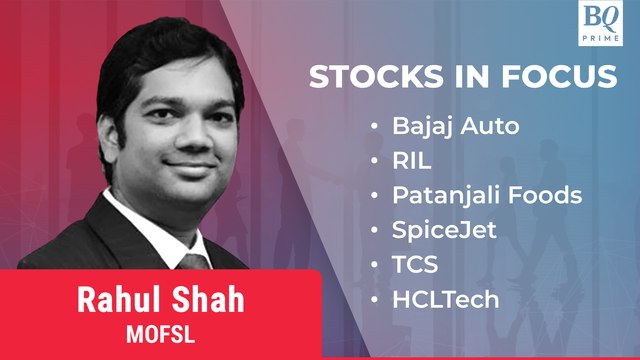 BQ PRIME

STOCKS IN FOCUS

• Bajaj Auto
• RIL
• Patanjali Foods
• SpiceJet
• TCS
• HCLTech

Rahul Shah
MOFSL